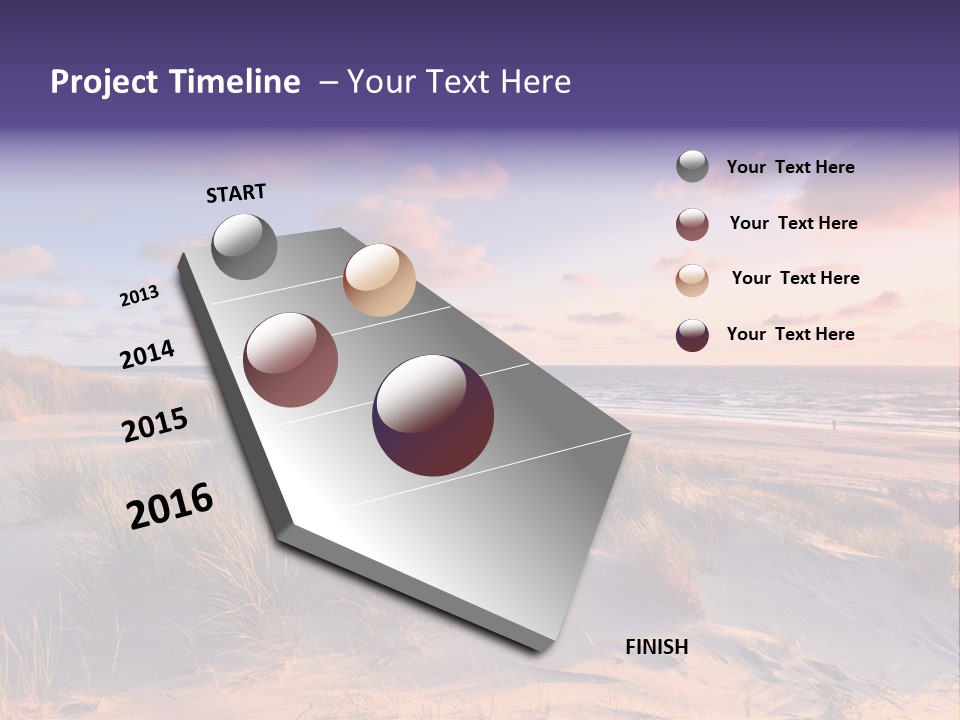 Project Timeline – Your Text Here

START

2013

2014

2015

2016

FINISH

Your Text Here

Your Text Here

Your Text Here

Your Text Here